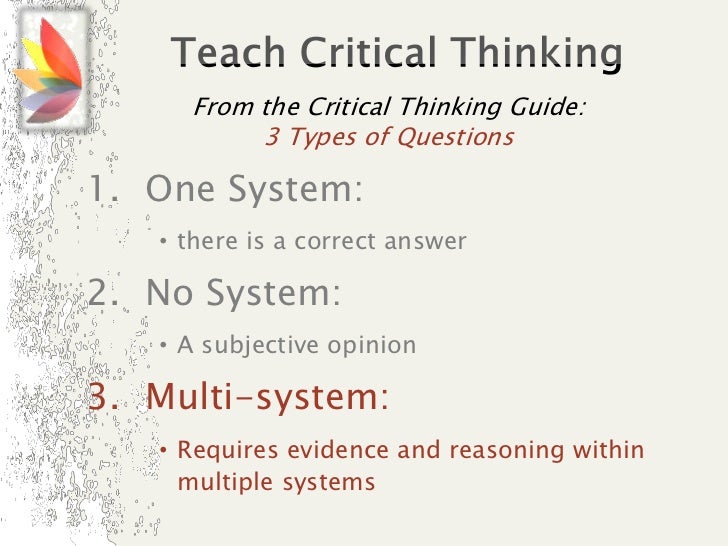 Teach Critical Thinking

From the Critical Thinking Guide:
3 Types of Questions

1. One System:
• there is a correct answer
2. No System:
• A subjective opinion
3. Multi-system:
• Requires evidence and reasoning within multiple systems